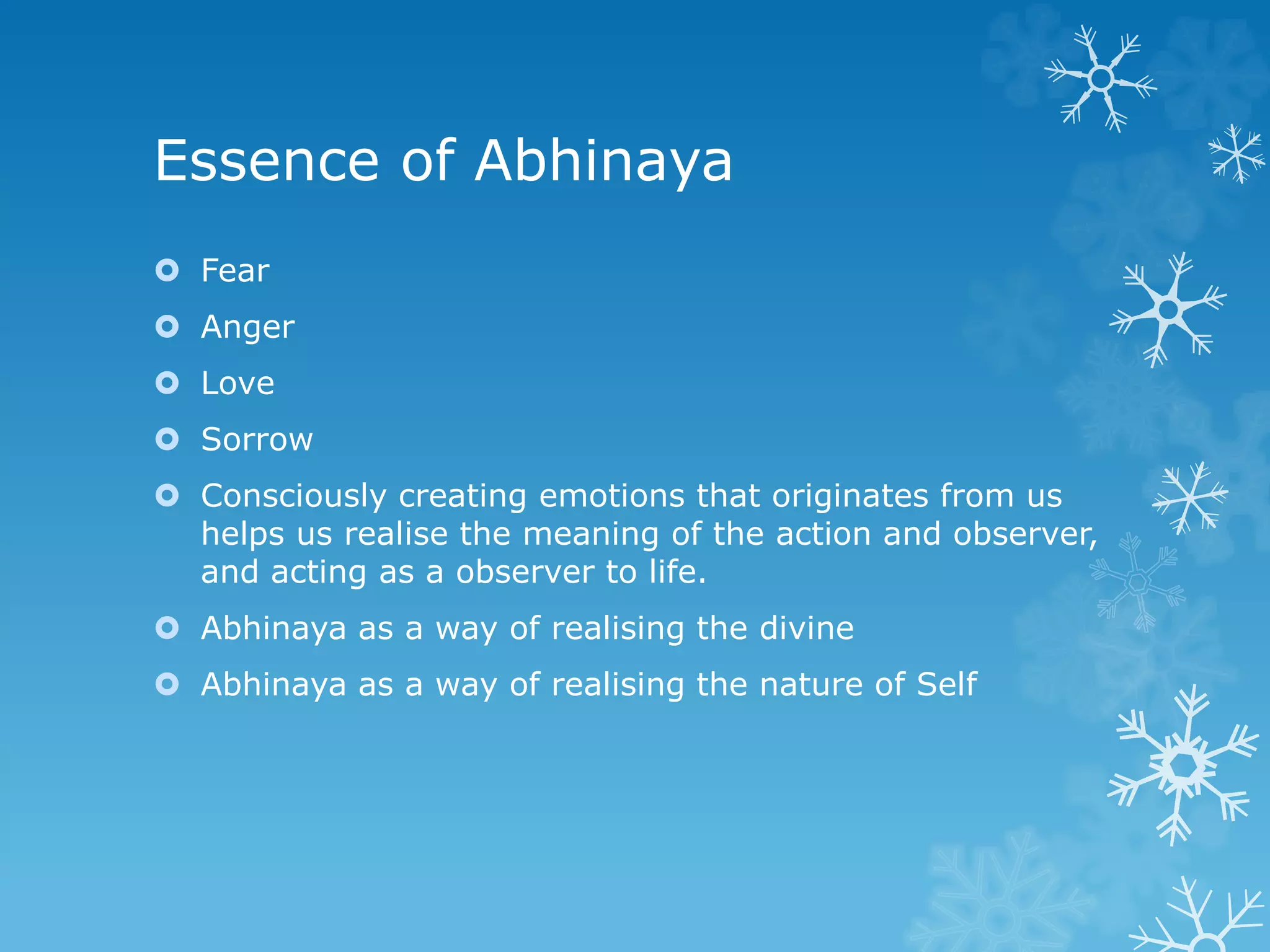 Essence of Abhinaya

Fear

Anger

Love

Sorrow

Consciously creating emotions that originates from us helps us realise the meaning of the action and observer, and acting as a observer to life.

Abhinaya as a way of realising the divine

Abhinaya as a way of realising the nature of Self